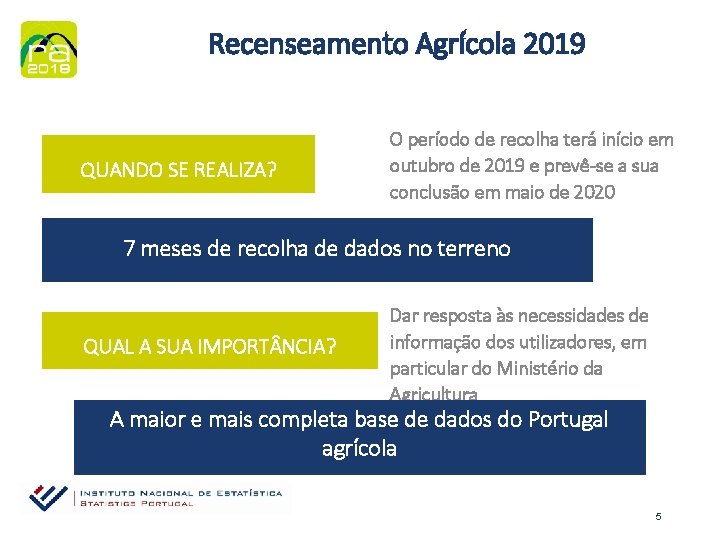 ra 2019

Recenseamento Agrícola 2019

QUANDO SE REALIZA?

O período de recolha terá início em outubro de 2019 e prevê-se a sua conclusão em maio de 2020

7 meses de recolha de dados no terreno

QUAL A SUA IMPORTÂNCIA?

Dar resposta às necessidades de informação dos utilizadores, em particular do Ministério da Agricultura

A maior e mais completa base de dados do Portugal agrícola

INSTITUTO NACIONAL DE ESTATÍSTICA
STATISTICS PORTUGAL

5